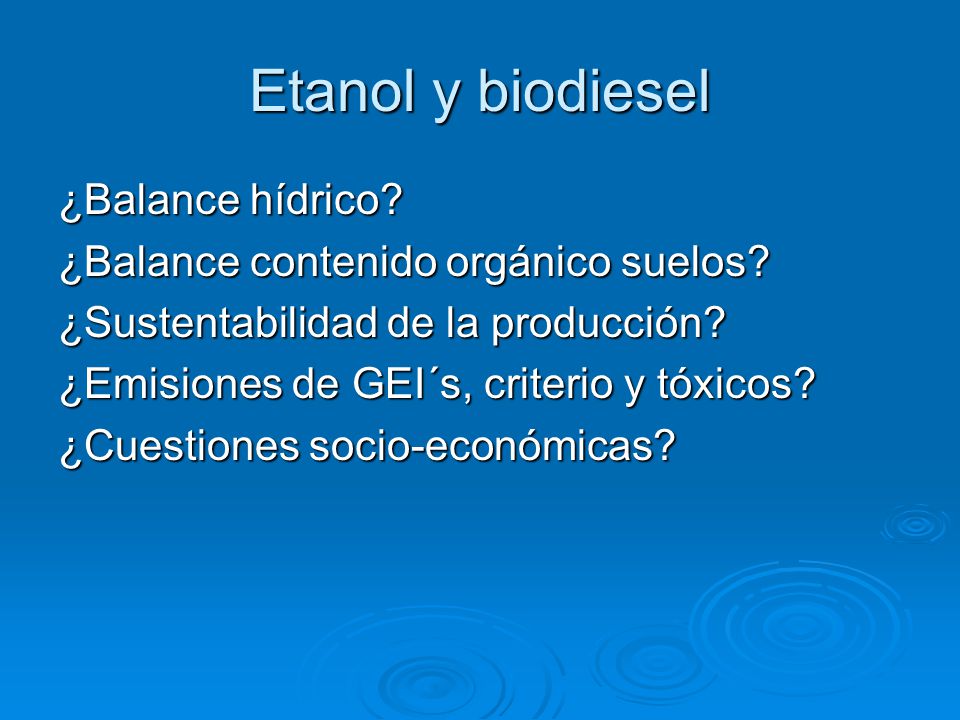 Etanol y biodiesel

¿Balance hídrico?
¿Balance contenido orgánico suelos?
¿Sustentabilidad de la producción?
¿Emisiones de GEI´s, criterio y tóxicos?
¿Cuestiones socio-económicas?